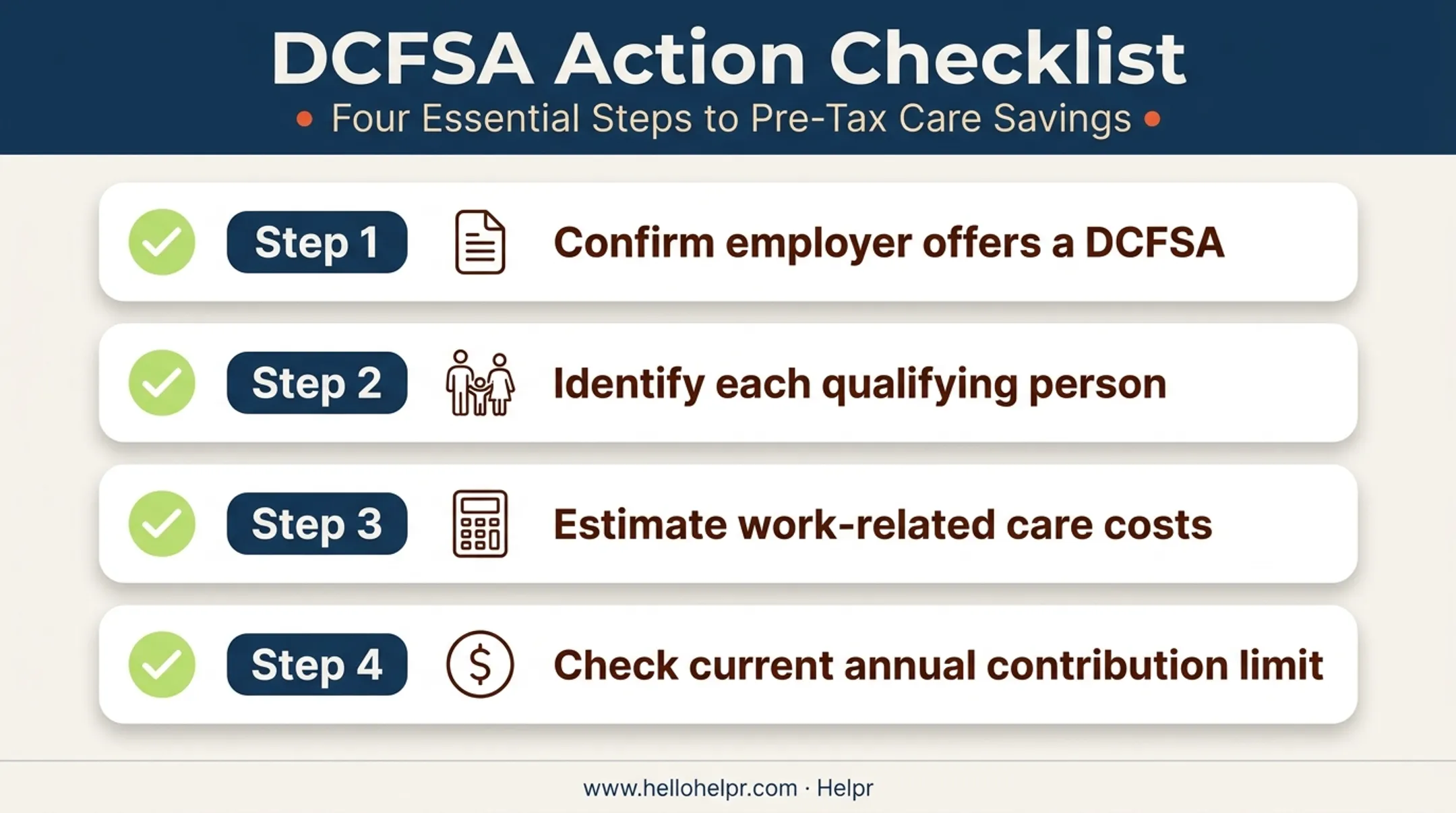 DCFSA Action Checklist

• Four Essential Steps to Pre-Tax Care Savings •

Step 1 Confirm employer offers a DCFSA

Step 2 Identify each qualifying person

Step 3 Estimate work-related care costs

Step 4 Check current annual contribution limit

www.hellohelpr.com · Helpr